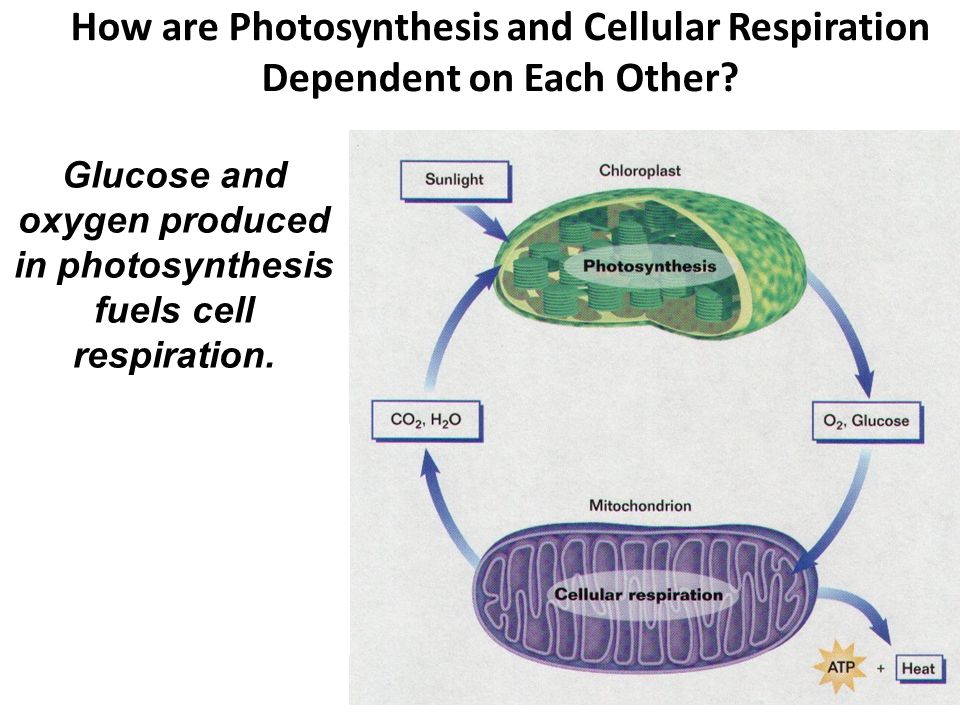 How are Photosynthesis and Cellular Respiration Dependent on Each Other?

Glucose and oxygen produced in photosynthesis fuels cell respiration.

Sunlight

Chloroplast

Photosynthesis

$CO_2$, $H_2O$

$O_2$, Glucose

Mitochondrion

Cellular respiration

ATP + Heat